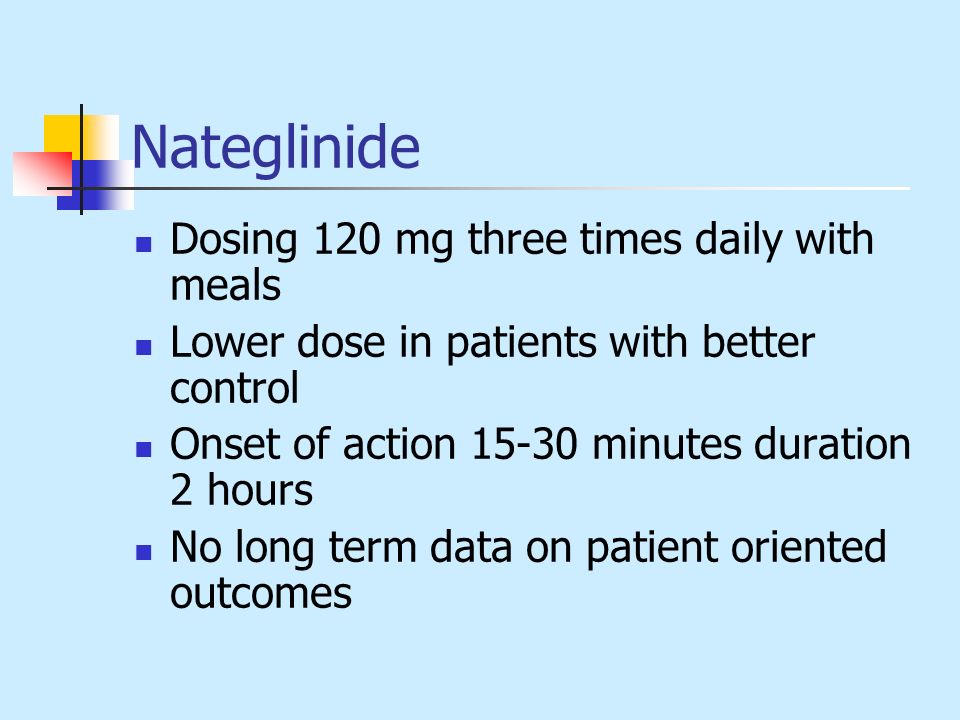 Nateglinide

- Dosing 120 mg three times daily with meals
- Lower dose in patients with better control
- Onset of action 15-30 minutes duration 2 hours
- No long term data on patient oriented outcomes